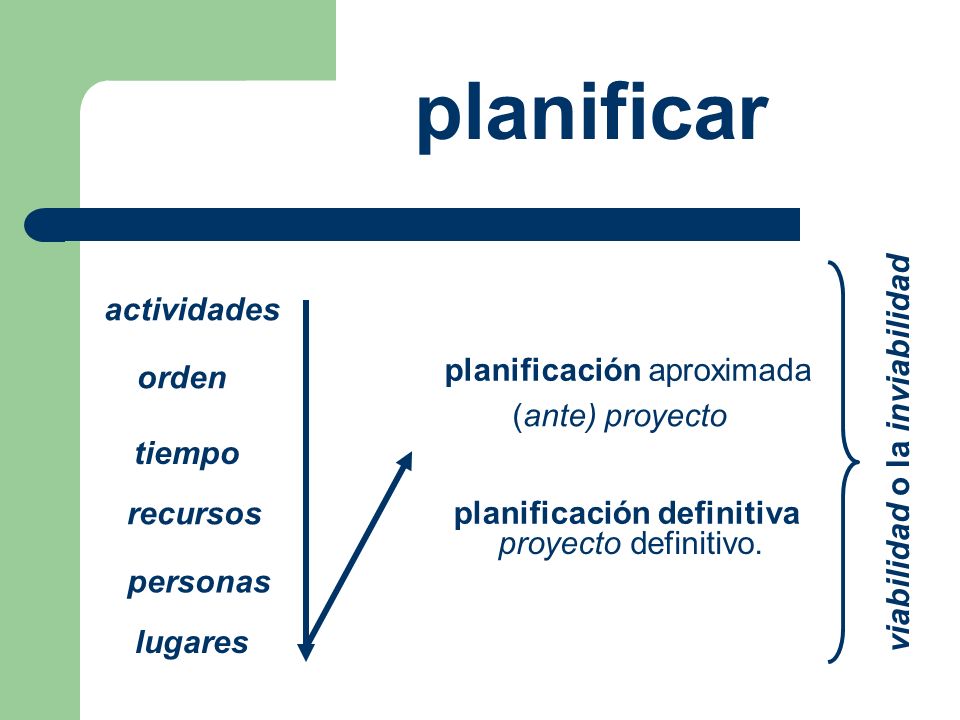 planificar

actividades

orden

tiempo

recursos

personas

lugares

planificación aproximada
(ante) proyecto

planificación definitiva
proyecto definitivo.

viabilidad o la inviabilidad